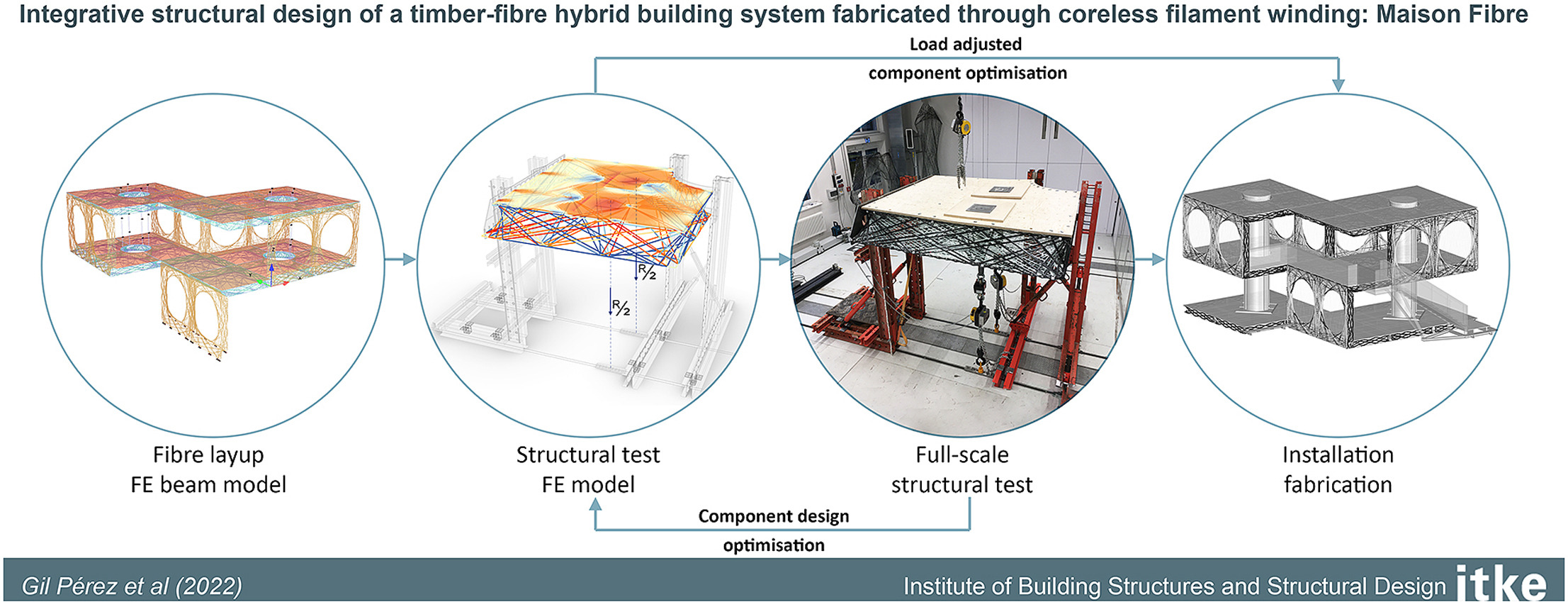 Integrative structural design of a timber-fibre hybrid building system fabricated through coreless filament winding: Maison Fibre

Load adjusted
component optimisation

$R/2$

$R/2$

Fibre layup
FE beam model

Structural test
FE model

Full-scale
structural test

Installation
fabrication

Component design
optimisation

Gil Pérez et al (2022)

Institute of Building Structures and Structural Design itke